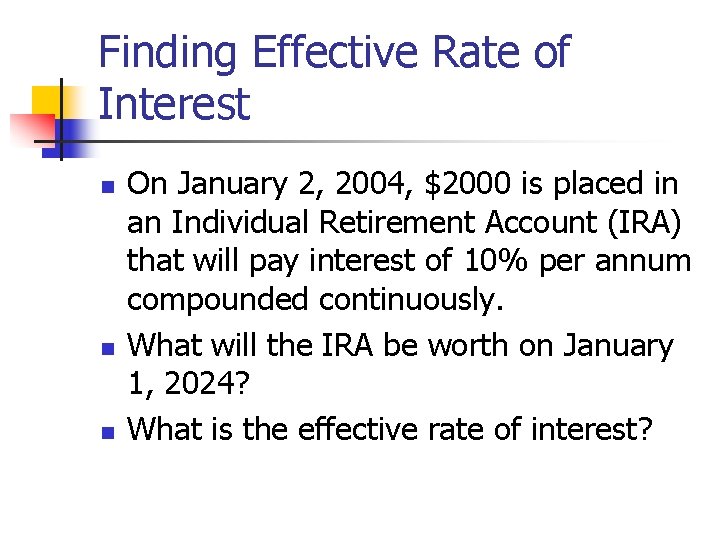 Finding Effective Rate of Interest

- On January 2, 2004, \$2000 is placed in an Individual Retirement Account (IRA) that will pay interest of 10% per annum compounded continuously.
- What will the IRA be worth on January 1, 2024?
- What is the effective rate of interest?